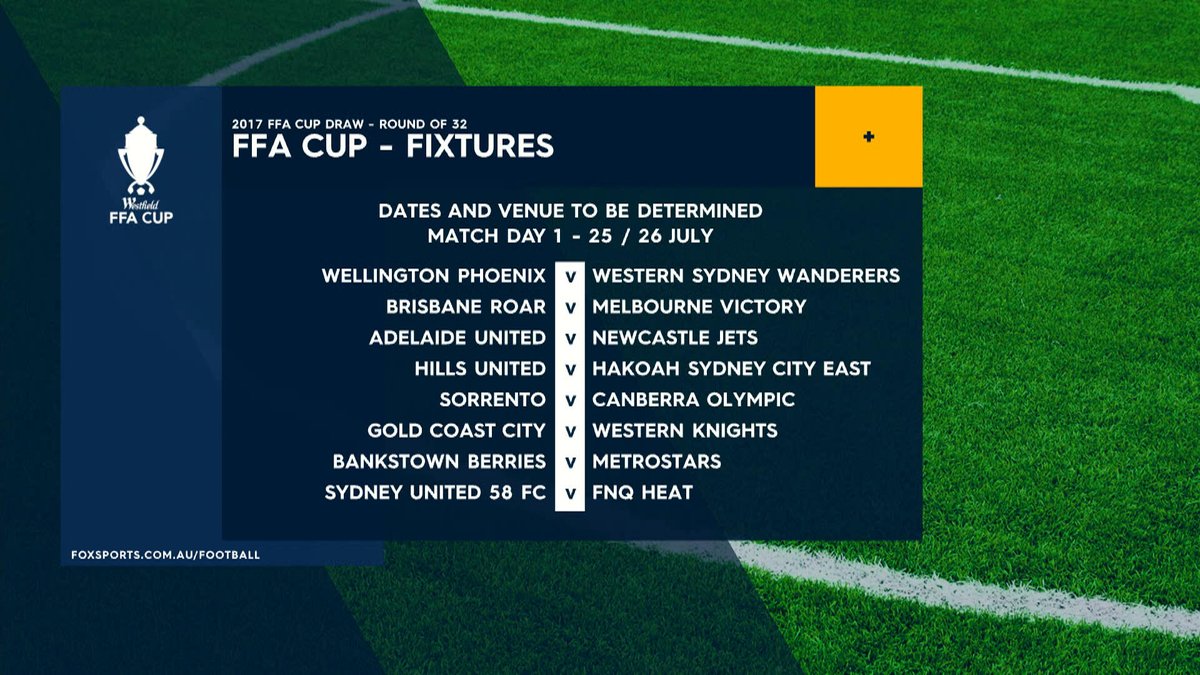 Westfield FFA CUP

2017 FFA CUP DRAW - ROUND OF 32
FFA CUP - FIXTURES

+

DATES AND VENUE TO BE DETERMINED
MATCH DAY 1 - 25 / 26 JULY

| | | |
|---|---|---|
| WELLINGTON PHOENIX | V | WESTERN SYDNEY WANDERERS |
| BRISBANE ROAR | V | MELBOURNE VICTORY |
| ADELAIDE UNITED | V | NEWCASTLE JETS |
| HILLS UNITED | V | HAKOAH SYDNEY CITY EAST |
| SORRENTO | V | CANBERRA OLYMPIC |
| GOLD COAST CITY | V | WESTERN KNIGHTS |
| BANKSTOWN BERRIES | V | METROSTARS |
| SYDNEY UNITED 58 FC | V | FNQ HEAT |

FOXSPORTS.COM.AU/FOOTBALL